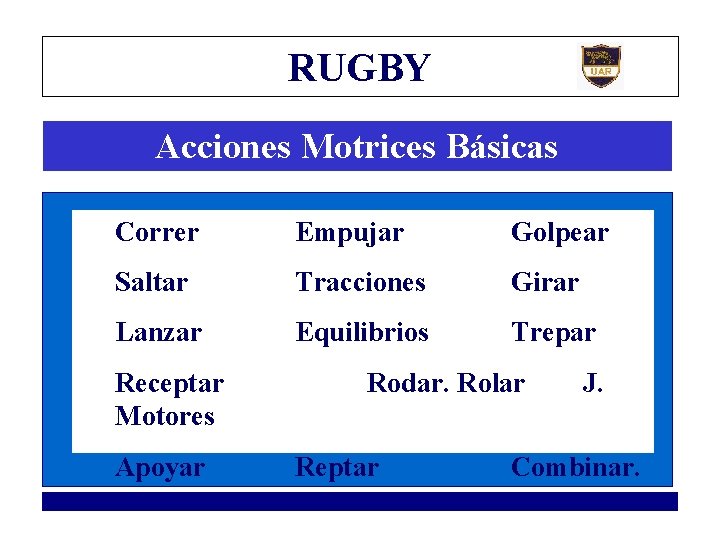 RUGBY

UAR

Acciones Motrices Básicas

Correr Empujar Golpear

Saltar Tracciones Girar

Lanzar Equilibrios Trepar

Receptar Rodar. Rolar J. Motores

Apoyar Reptar Combinar.